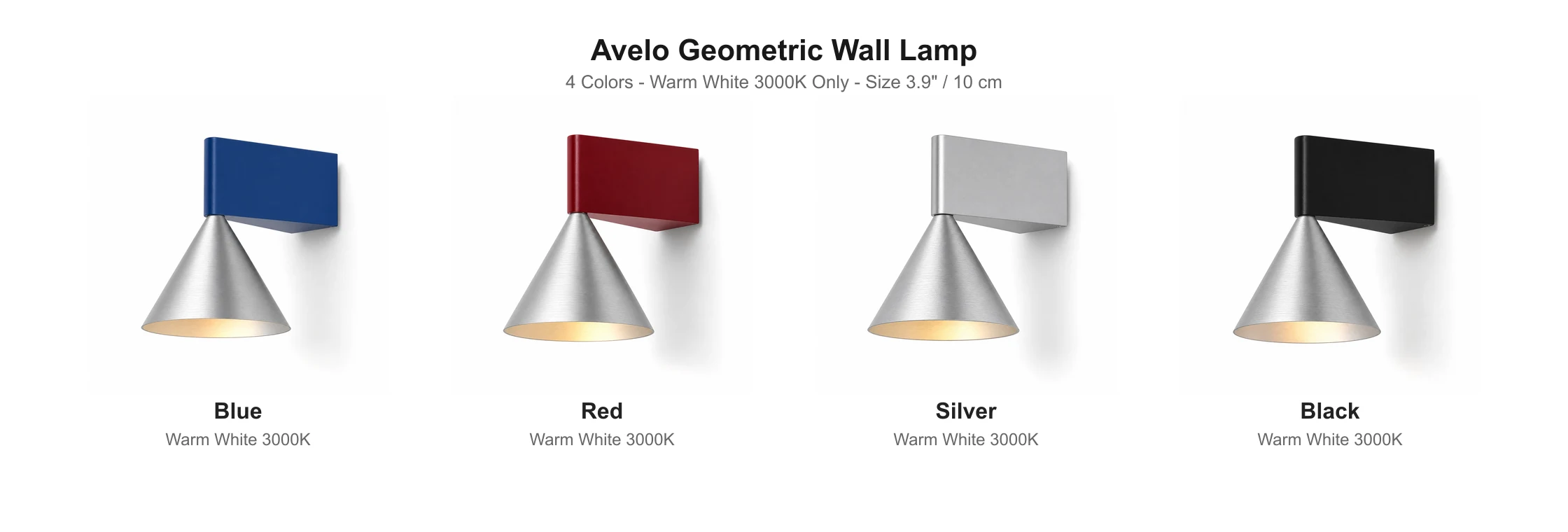 Avelo Geometric Wall Lamp

4 Colors - Warm White 3000K Only - Size 3.9" / 10 cm

Blue
Warm White 3000K

Red
Warm White 3000K

Silver
Warm White 3000K

Black
Warm White 3000K